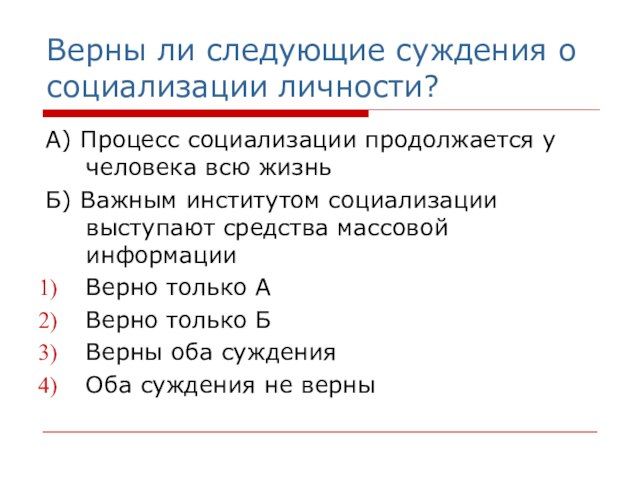 Верны ли следующие суждения о социализации личности?

А) Процесс социализации продолжается у человека всю жизнь

Б) Важным институтом социализации выступают средства массовой информации

1) Верно только А
2) Верно только Б
3) Верны оба суждения
4) Оба суждения не верны